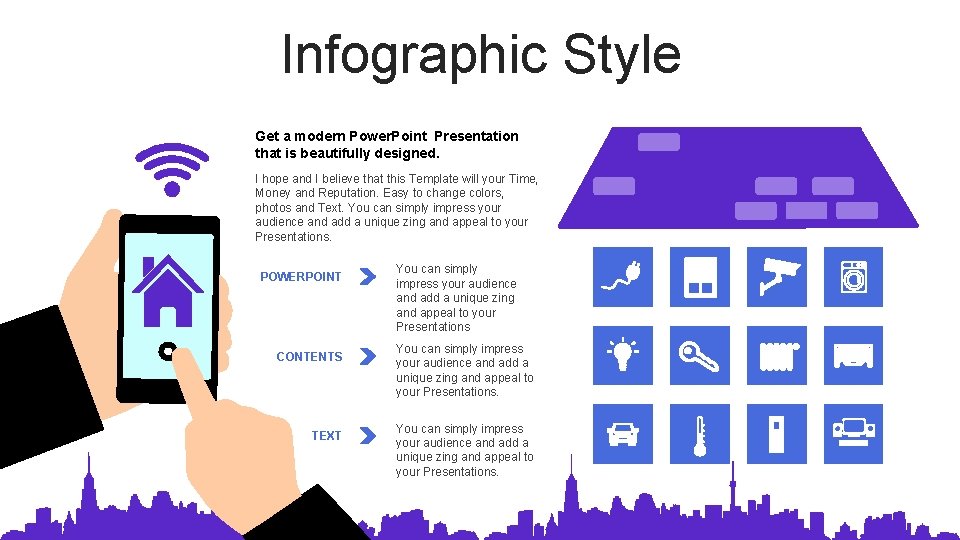 Infographic Style

Get a modern PowerPoint Presentation that is beautifully designed.

I hope and I believe that this Template will your Time, Money and Reputation. Easy to change colors, photos and Text. You can simply impress your audience and add a unique zing and appeal to your Presentations.

POWERPOINT

You can simply impress your audience and add a unique zing and appeal to your Presentations

CONTENTS

You can simply impress your audience and add a unique zing and appeal to your Presentations.

TEXT

You can simply impress your audience and add a unique zing and appeal to your Presentations.